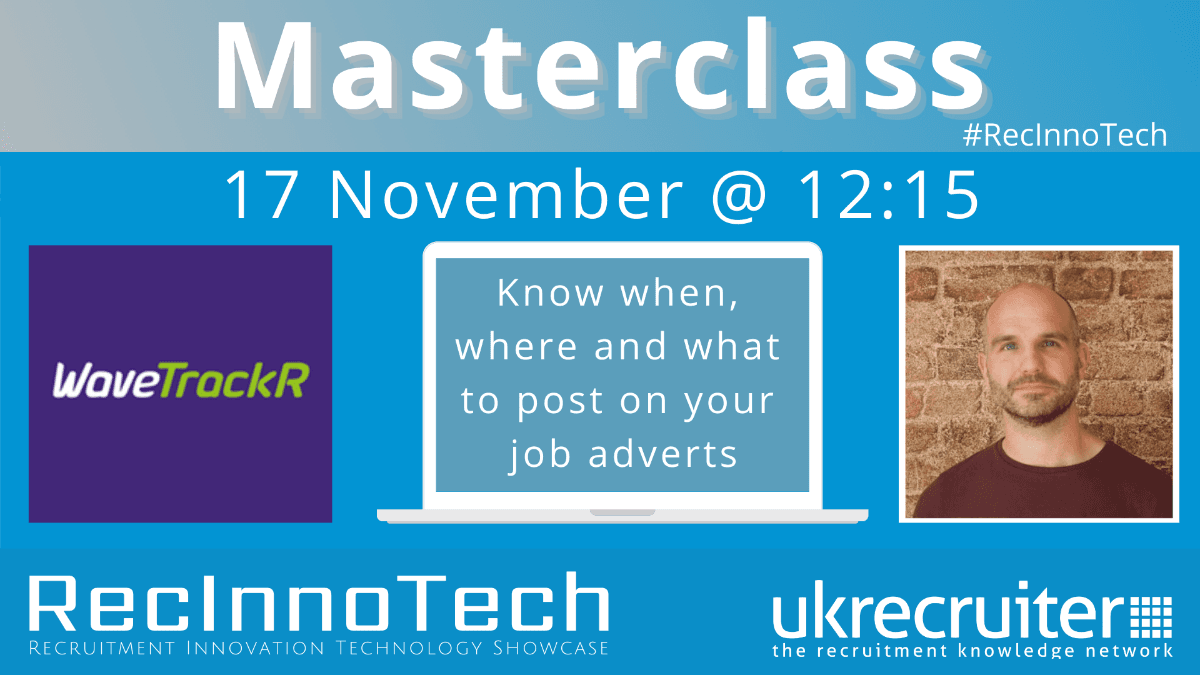 Masterclass

#RecInnoTech

17 November @ 12:15

WaveTrackR

Know when, where and what to post on your job adverts

RecInnoTech
Recruitment Innovation Technology Showcase

ukrecruiter
the recruitment knowledge network